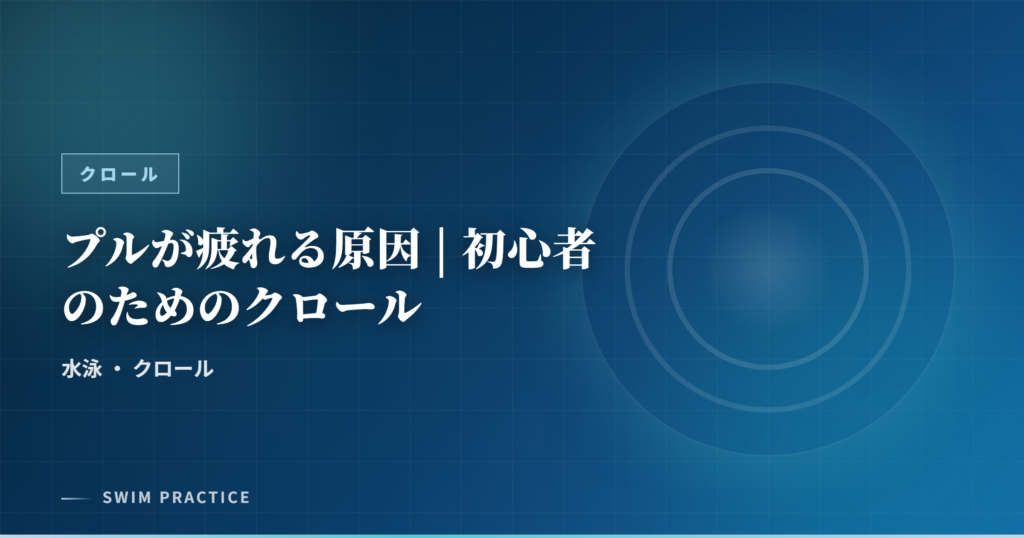 クロール

プルが疲れる原因｜初心者のためのクロール

水泳 ・ クロール

SWIM PRACTICE